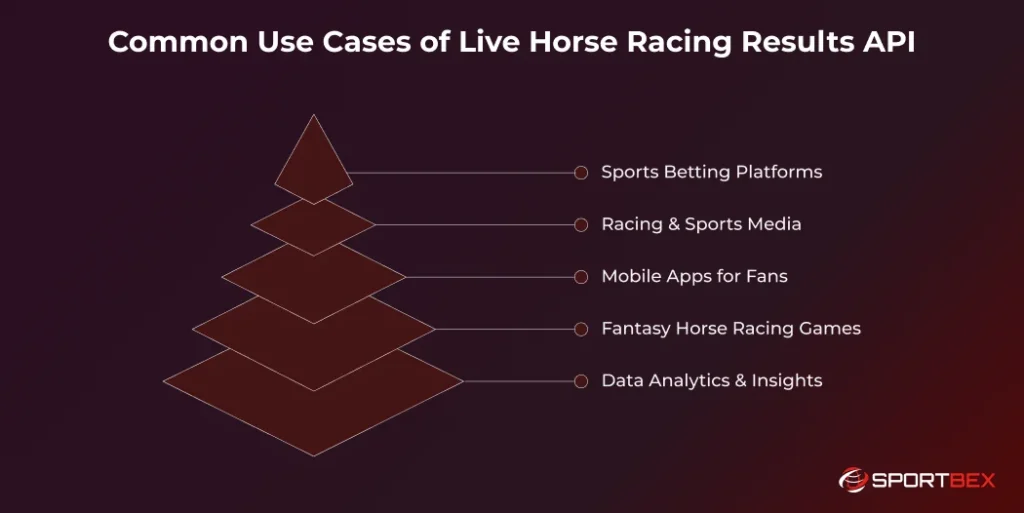 Common Use Cases of Live Horse Racing Results API

Sports Betting Platforms

Racing & Sports Media

Mobile Apps for Fans

Fantasy Horse Racing Games

Data Analytics & Insights

SPORTBEX